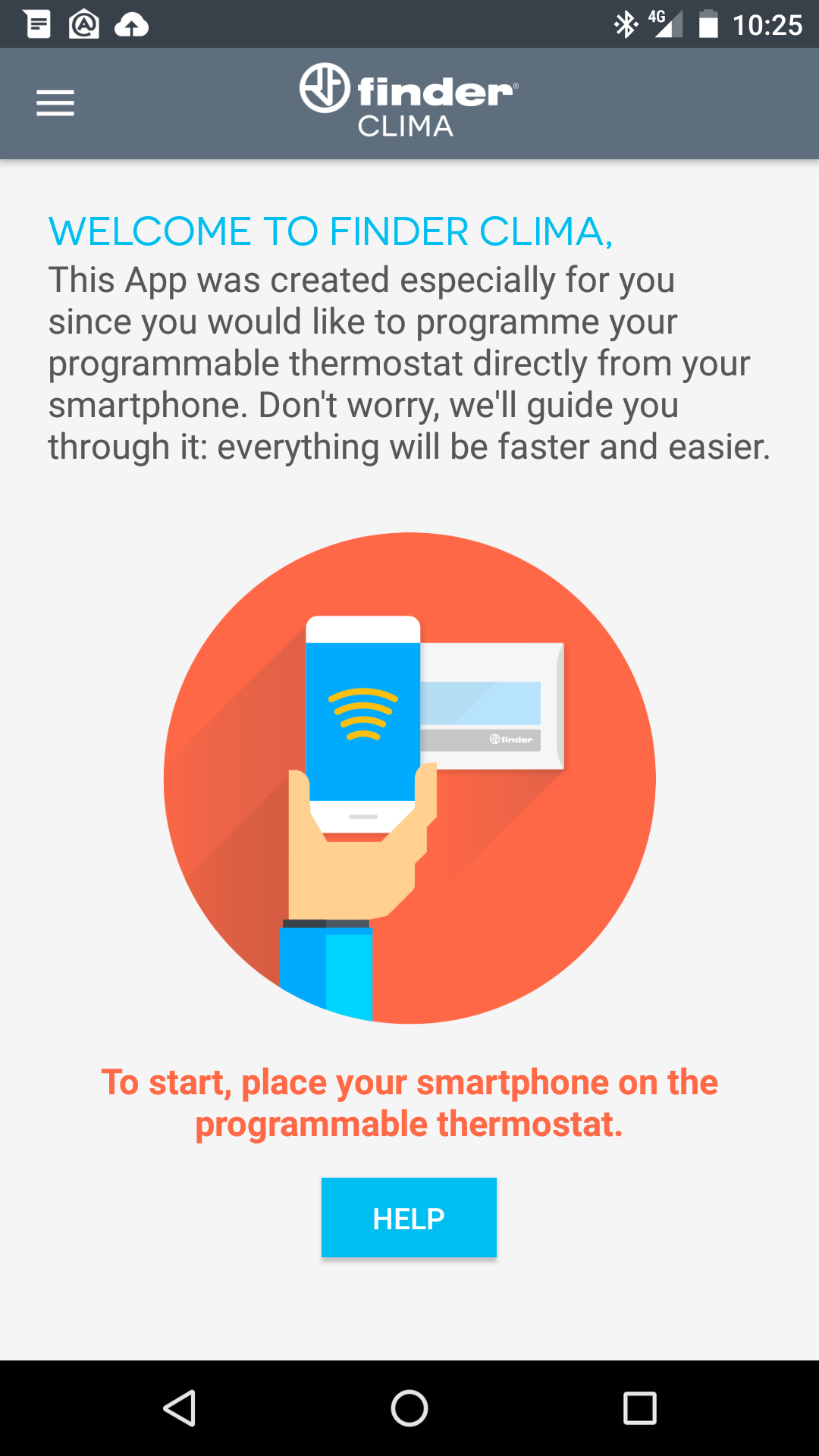 4G 10:25

finder®
CLIMA

WELCOME TO FINDER CLIMA,
This App was created especially for you since you would like to programme your programmable thermostat directly from your smartphone. Don't worry, we'll guide you through it: everything will be faster and easier.

finder

To start, place your smartphone on the programmable thermostat.

HELP